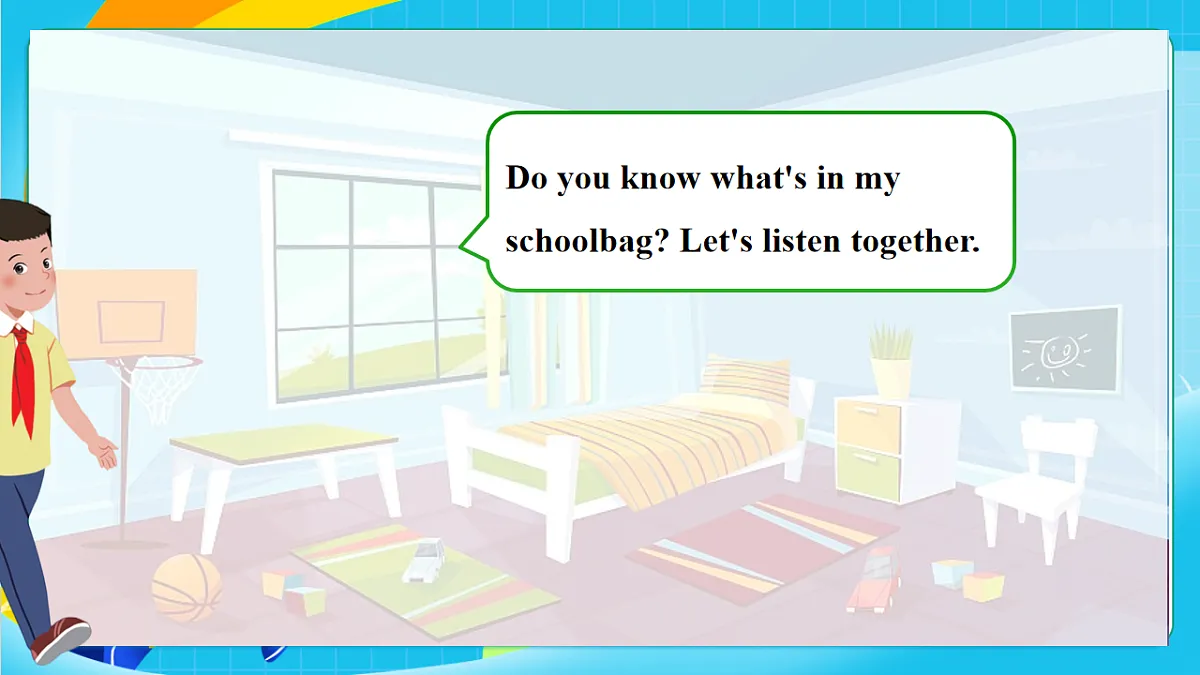 Do you know what's in my schoolbag? Let's listen together.